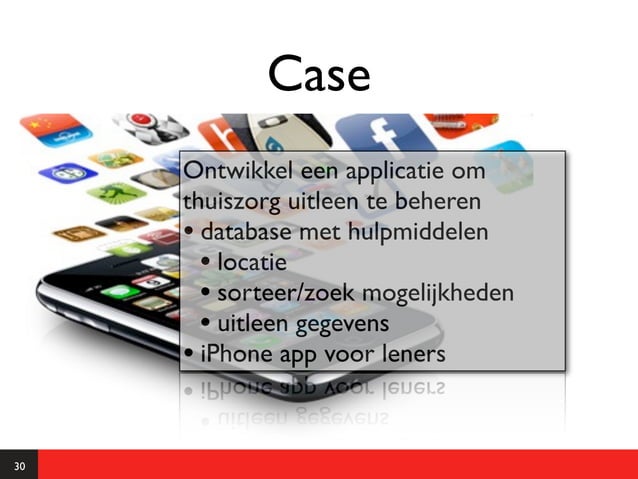 Case

Ontwikkel een applicatie om thuiszorg uitleen te beheren

• database met hulpmiddelen
  • locatie
  • sorteer/zoek mogelijkheden
  • uitleen gegevens
• iPhone app voor leners

30